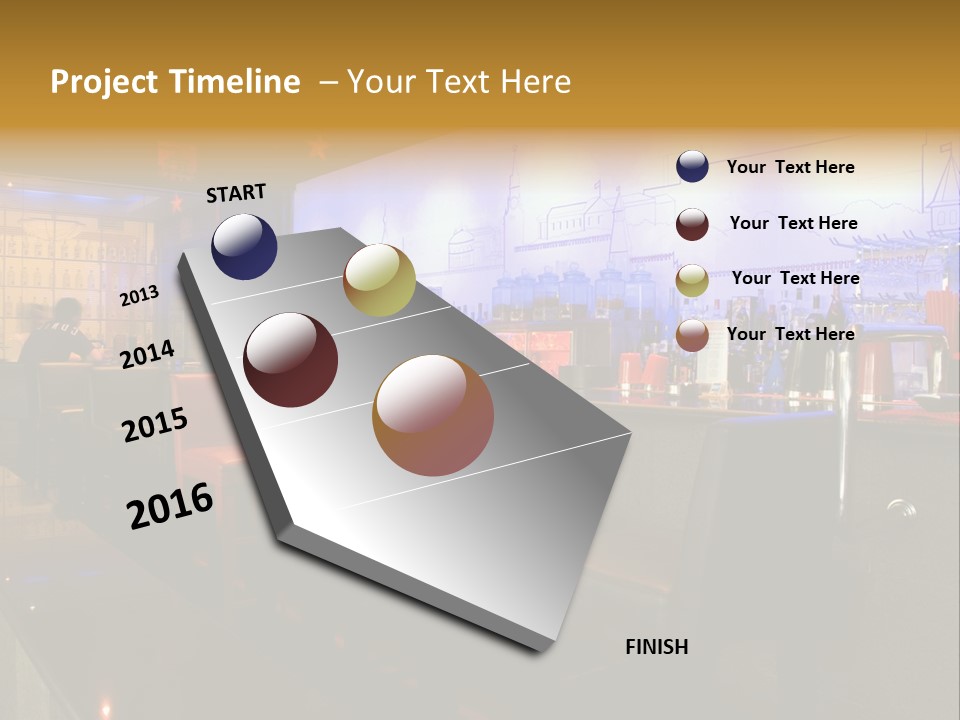 Project Timeline – Your Text Here

START

2013

2014

2015

2016

FINISH

Your Text Here

Your Text Here

Your Text Here

Your Text Here